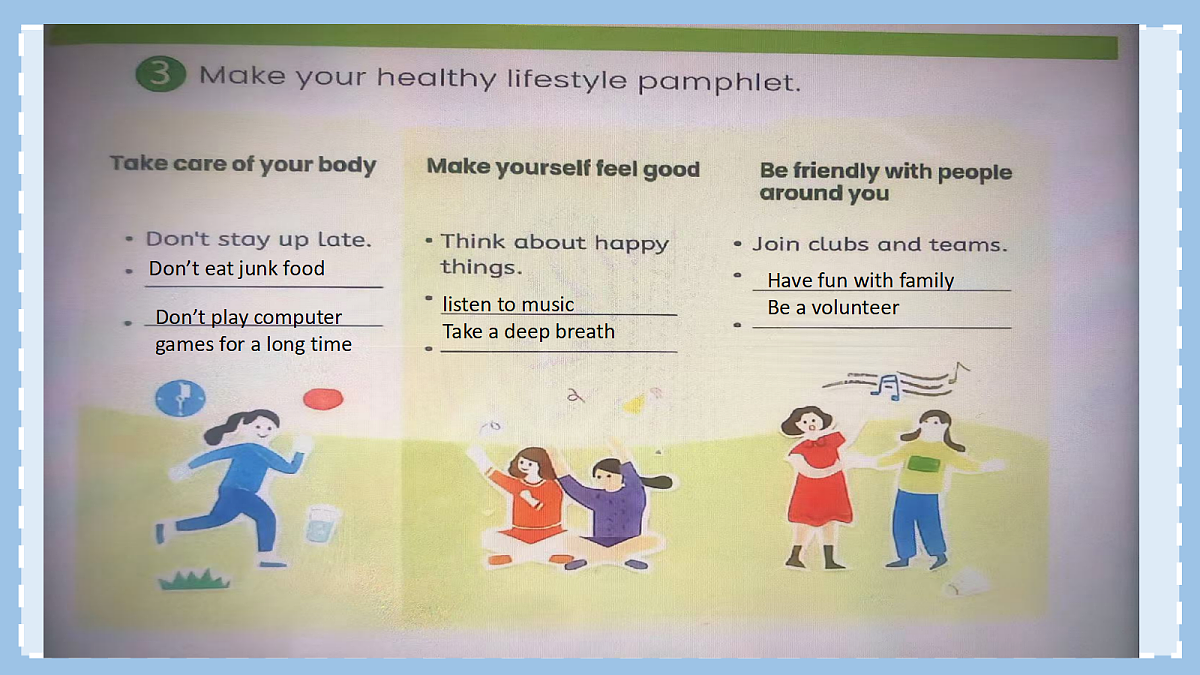 3 Make your healthy lifestyle pamphlet.

Take care of your body

• Don't stay up late.
• Don't eat junk food
• Don't play computer games for a long time

Make yourself feel good

• Think about happy things.
• listen to music
• Take a deep breath

Be friendly with people around you

• Join clubs and teams.
• Have fun with family
• Be a volunteer